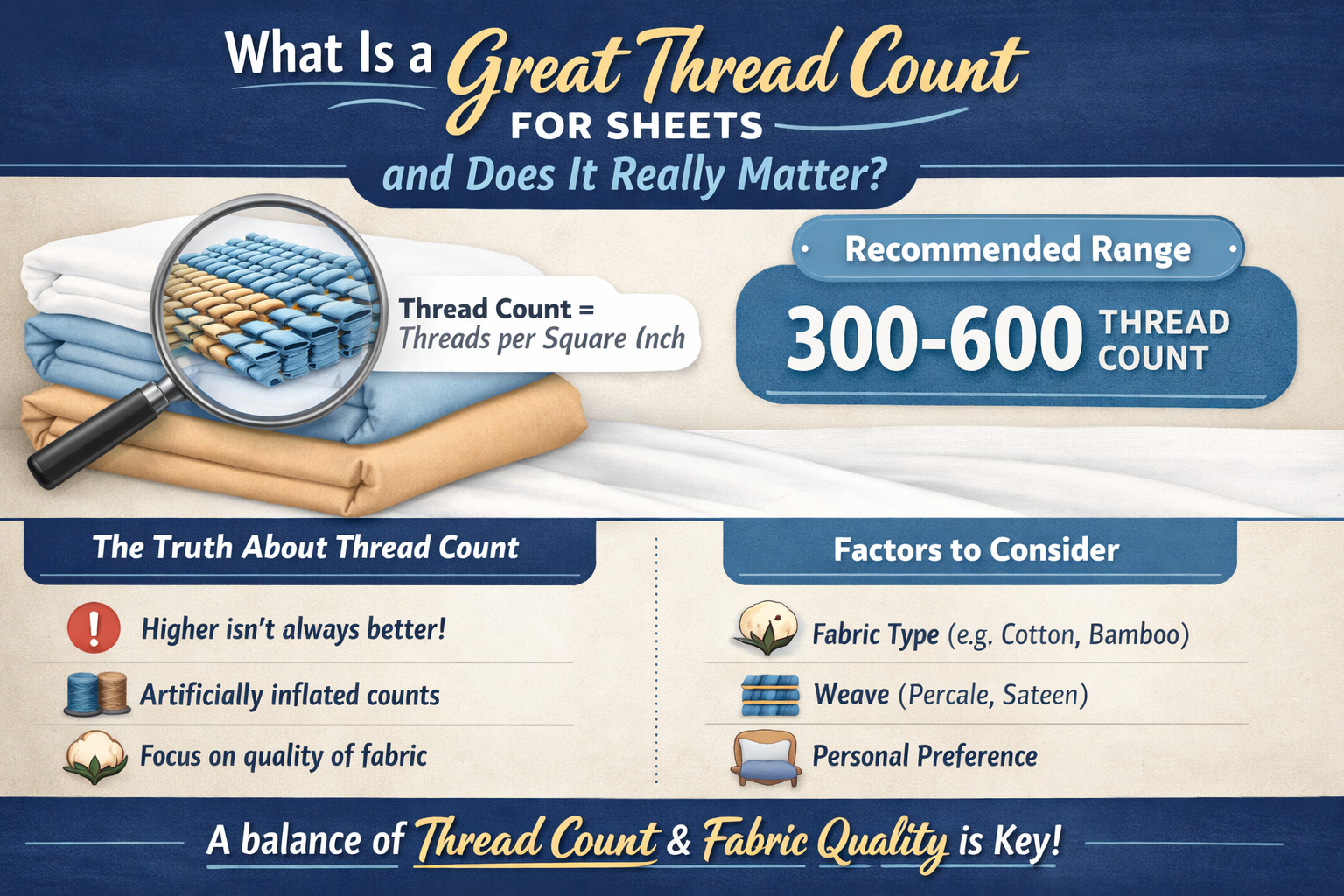 What Is a Great Thread Count FOR SHEETS and Does It Really Matter?

Thread Count = Threads per Square Inch

Recommended Range

300-600 THREAD COUNT

The Truth About Thread Count

Higher isn't always better!

Artificially inflated counts

Focus on quality of fabric

Factors to Consider

Fabric Type (e.g. Cotton, Bamboo)

Weave (Percale, Sateen)

Personal Preference

A balance of Thread Count & Fabric Quality is Key!